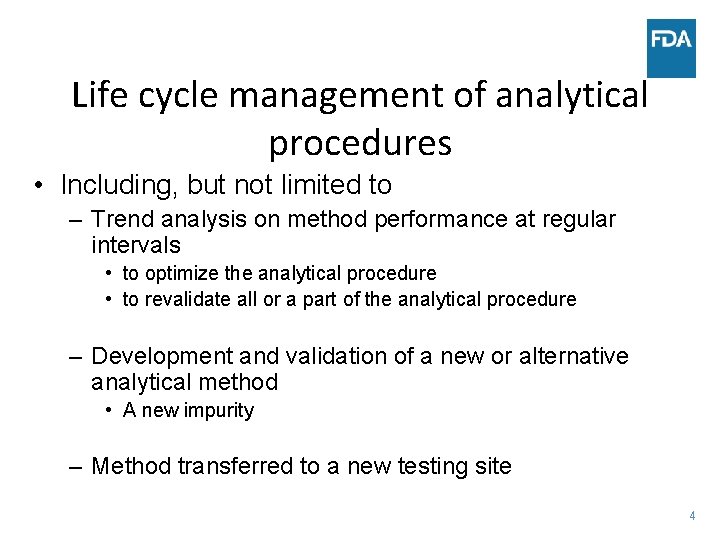 FDA

Life cycle management of analytical procedures

• Including, but not limited to

– Trend analysis on method performance at regular intervals

• to optimize the analytical procedure

• to revalidate all or a part of the analytical procedure

– Development and validation of a new or alternative analytical method

• A new impurity

– Method transferred to a new testing site

4